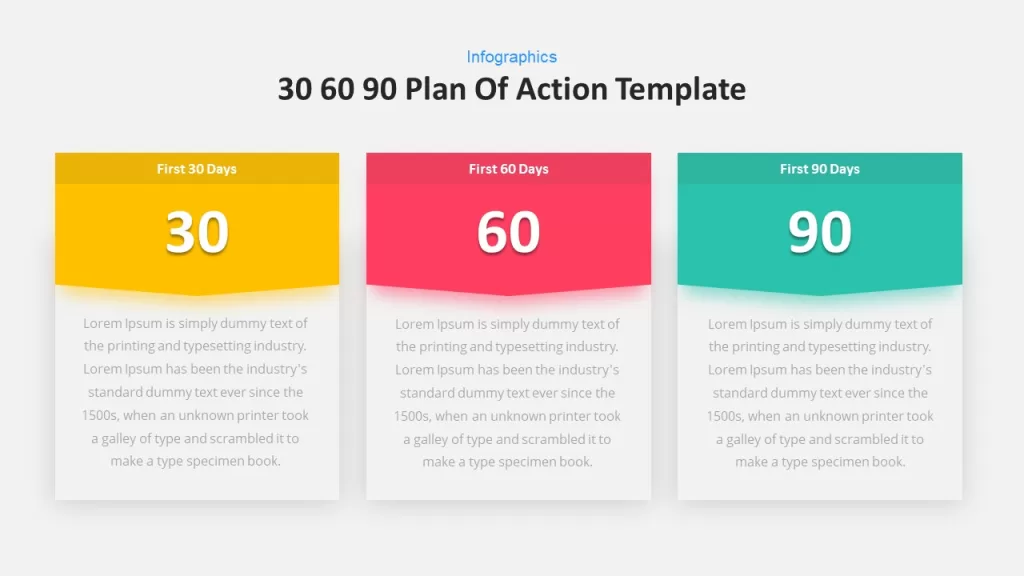 Infographics

30 60 90 Plan Of Action Template

First 30 Days

30

Lorem Ipsum is simply dummy text of the printing and typesetting industry. Lorem Ipsum has been the industry's standard dummy text ever since the 1500s, when an unknown printer took a galley of type and scrambled it to make a type specimen book.

First 60 Days

60

Lorem Ipsum is simply dummy text of the printing and typesetting industry. Lorem Ipsum has been the industry's standard dummy text ever since the 1500s, when an unknown printer took a galley of type and scrambled it to make a type specimen book.

First 90 Days

90

Lorem Ipsum is simply dummy text of the printing and typesetting industry. Lorem Ipsum has been the industry's standard dummy text ever since the 1500s, when an unknown printer took a galley of type and scrambled it to make a type specimen book.